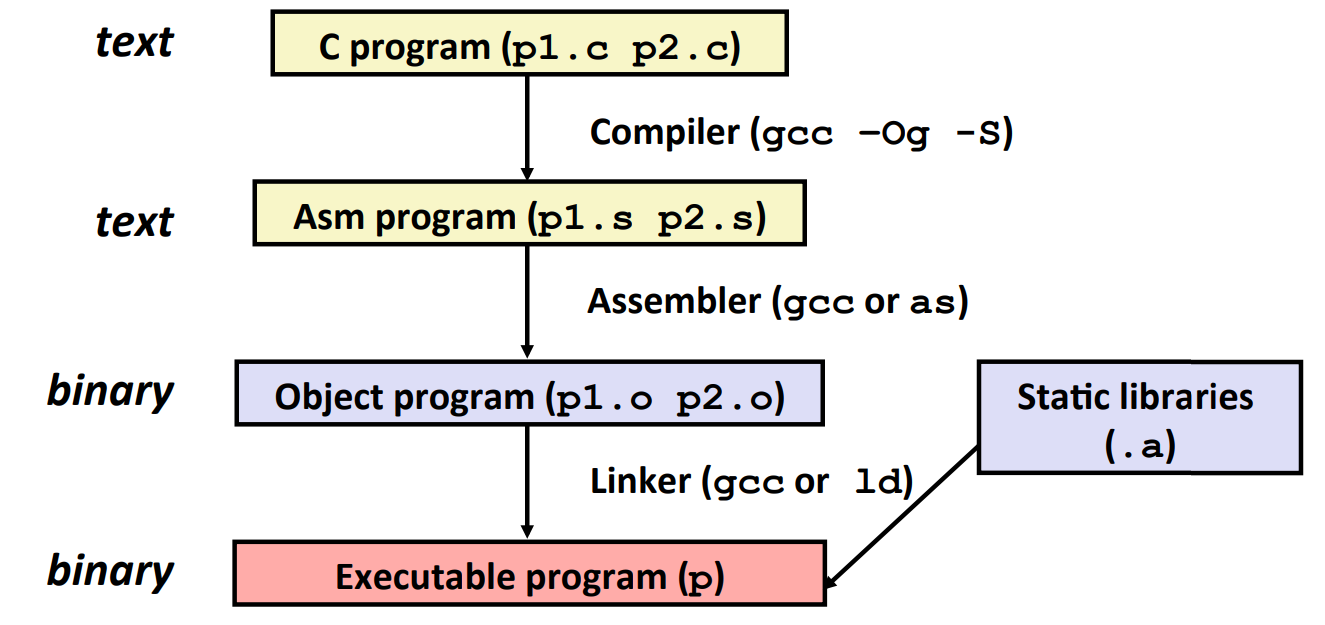 text

C program (p1.c p2.c)

Compiler (gcc –Og -S)

text

Asm program (p1.s p2.s)

Assembler (gcc or as)

binary

Object program (p1.o p2.o)

Static libraries (.a)

Linker (gcc or ld)

binary

Executable program (p)